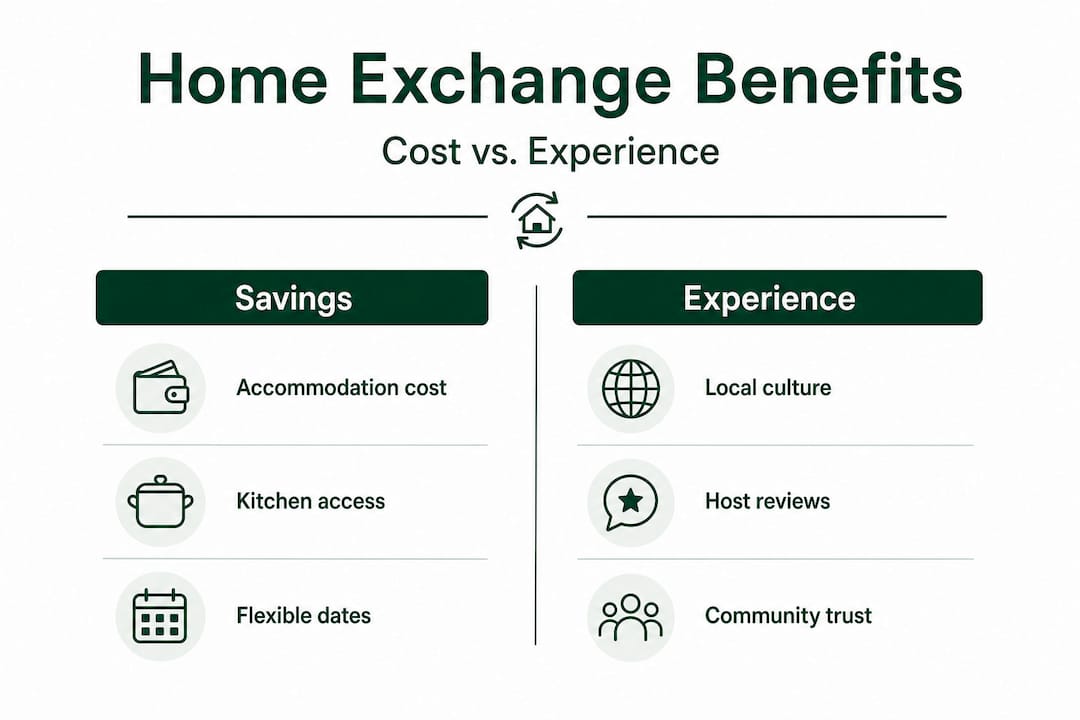 Home Exchange Benefits

Cost vs. Experience

Savings

Accommodation cost

Kitchen access

Flexible dates

Experience

Local culture

Host reviews

Community trust